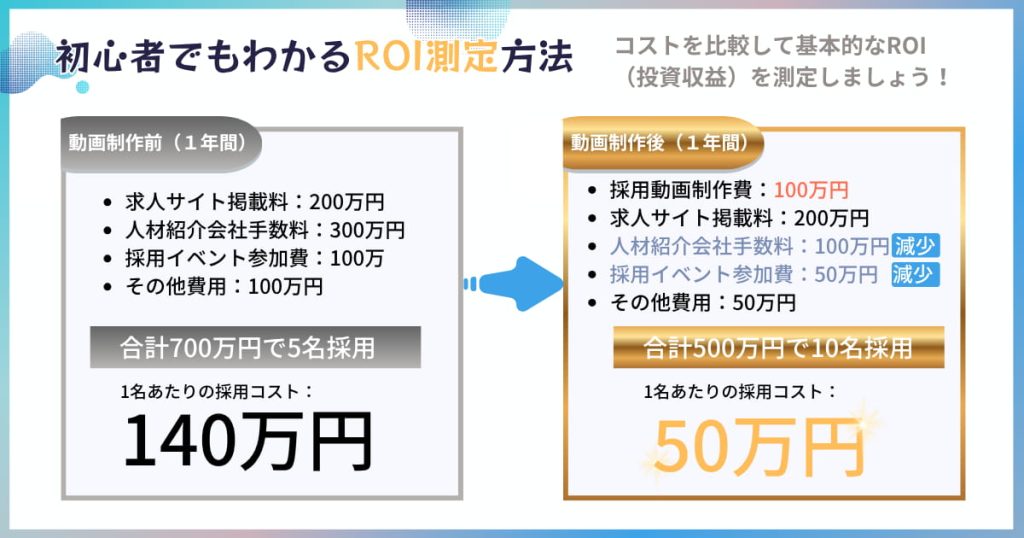 初心者でもわかるROI測定方法

コストを比較して基本的なROI（投資収益）を測定しましょう！

動画制作前（１年間）

- 求人サイト掲載料：200万円
- 人材紹介会社手数料：300万円
- 採用イベント参加費：100万
- その他費用：100万円

合計700万円で5名採用

1名あたりの採用コスト：

140万円

動画制作後（１年間）

- 採用動画制作費：100万円
- 求人サイト掲載料：200万円
- 人材紹介会社手数料：100万円 減少
- 採用イベント参加費：50万円 減少
- その他費用：50万円

合計500万円で10名採用

1名あたりの採用コスト：

50万円